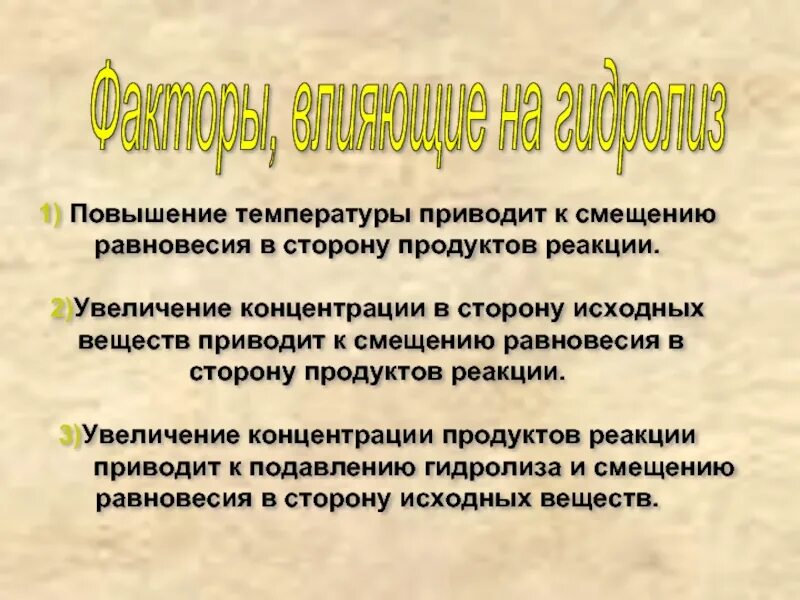 Факторы, влияющие на гидролиз

1) Повышение температуры приводит к смещению равновесия в сторону продуктов реакции.

2)Увеличение концентрации в сторону исходных веществ приводит к смещению равновесия в сторону продуктов реакции.

3)Увеличение концентрации продуктов реакции приводит к подавлению гидролиза и смещению равновесия в сторону исходных веществ.